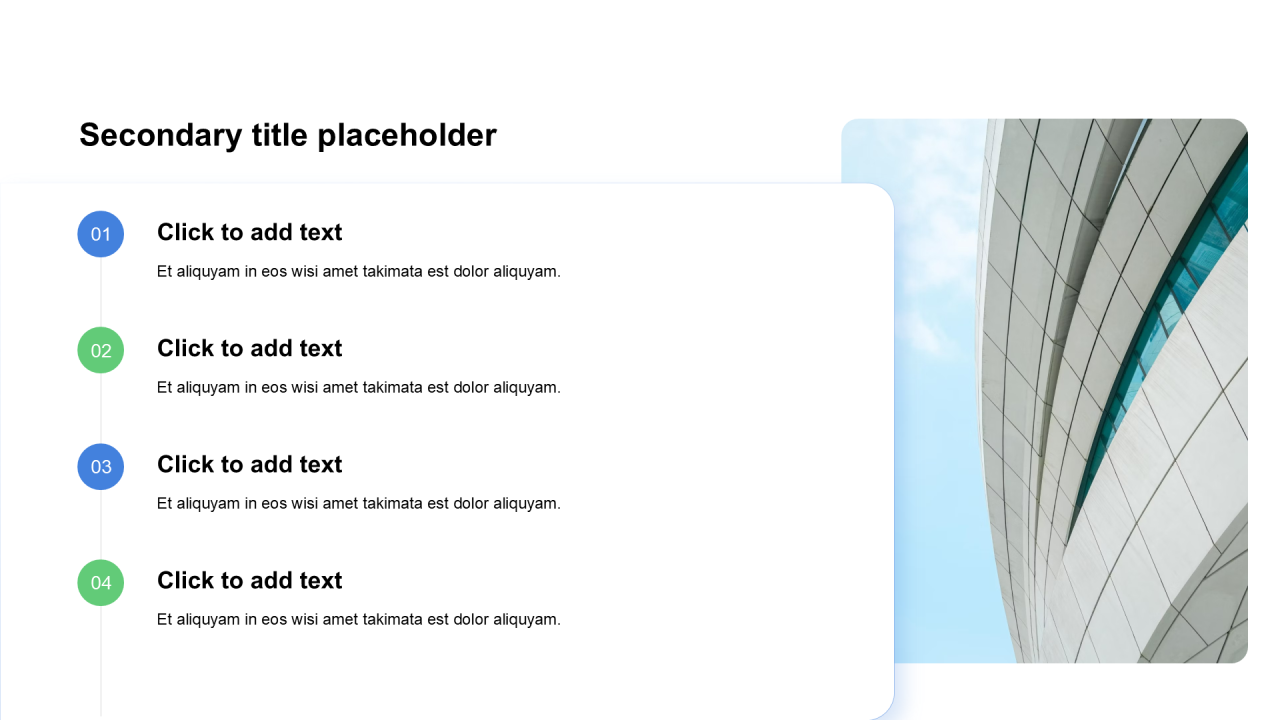 Secondary title placeholder

01

Click to add text

Et aliquyam in eos wisi amet takimata est dolor aliquyam.

02

Click to add text

Et aliquyam in eos wisi amet takimata est dolor aliquyam.

03

Click to add text

Et aliquyam in eos wisi amet takimata est dolor aliquyam.

04

Click to add text

Et aliquyam in eos wisi amet takimata est dolor aliquyam.